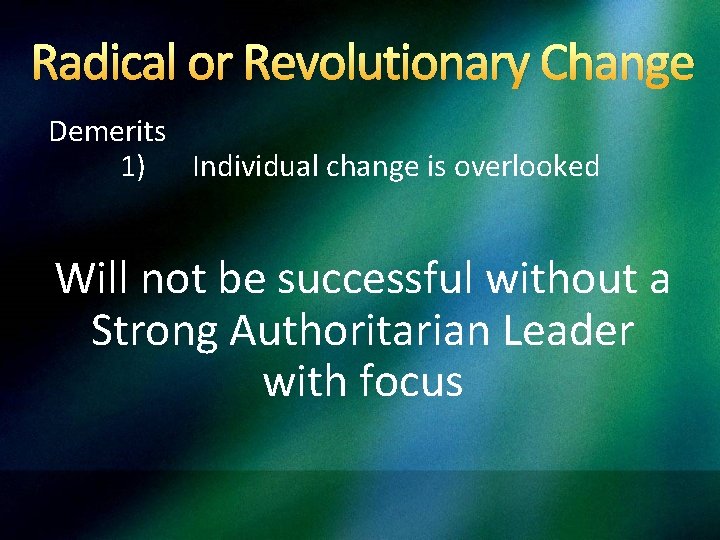 Radical or Revolutionary Change

Demerits
1) Individual change is overlooked

Will not be successful without a Strong Authoritarian Leader with focus